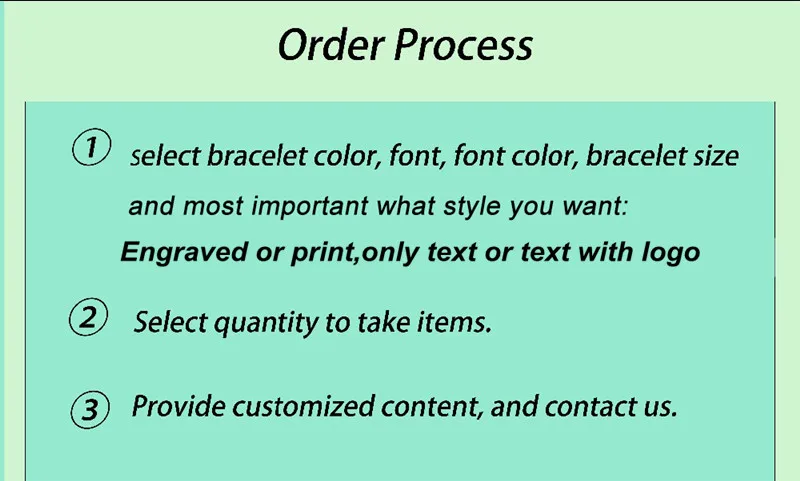 Order Process

① select bracelet color, font, font color, bracelet size and most important what style you want:
Engraved or print,only text or text with logo

② Select quantity to take items.

③ Provide customized content, and contact us.